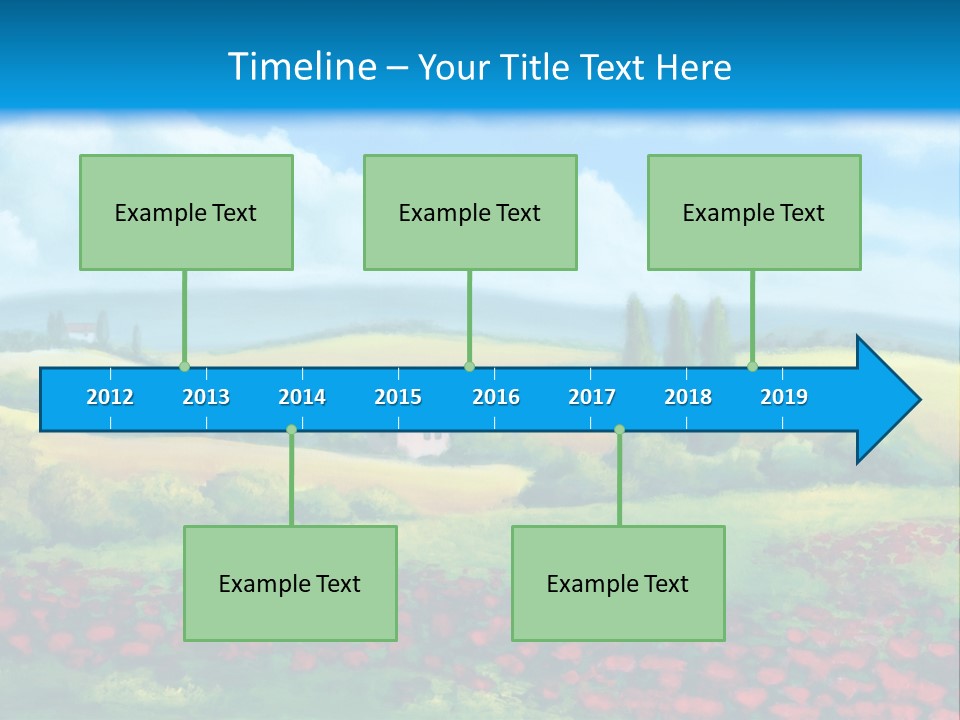 Timeline – Your Title Text Here

Example Text

Example Text

Example Text

2012 2013 2014 2015 2016 2017 2018 2019

Example Text

Example Text